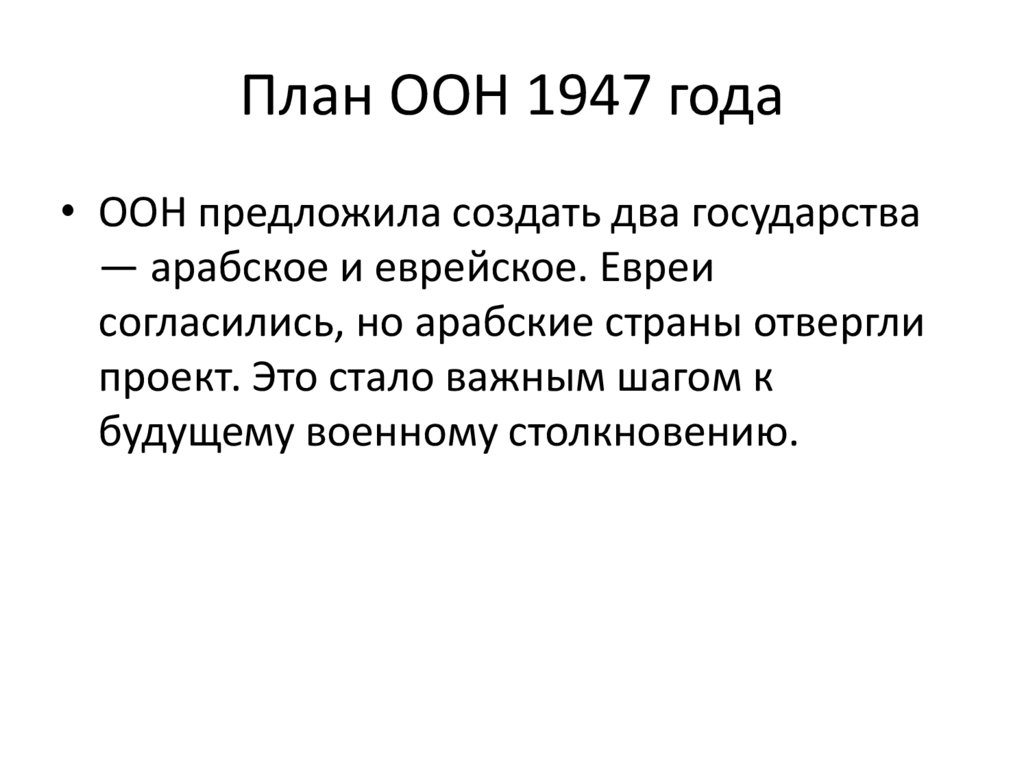 План ООН 1947 года

• ООН предложила создать два государства — арабское и еврейское. Евреи согласились, но арабские страны отвергли проект. Это стало важным шагом к будущему военному столкновению.